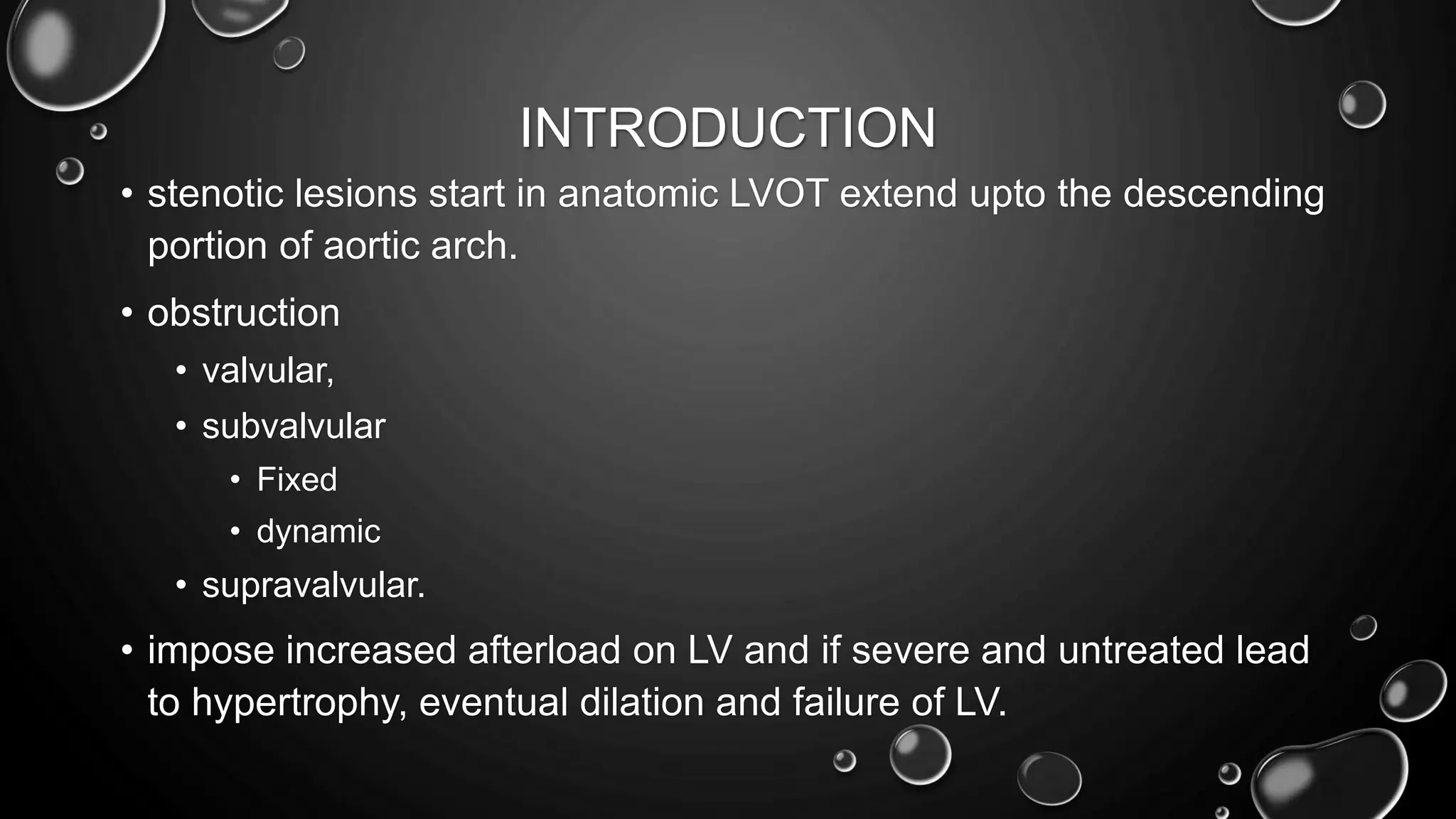 INTRODUCTION

• stenotic lesions start in anatomic LVOT extend upto the descending portion of aortic arch.

• obstruction

• valvular,

• subvalvular

• Fixed

• dynamic

• supravalvular.

• impose increased afterload on LV and if severe and untreated lead to hypertrophy, eventual dilation and failure of LV.